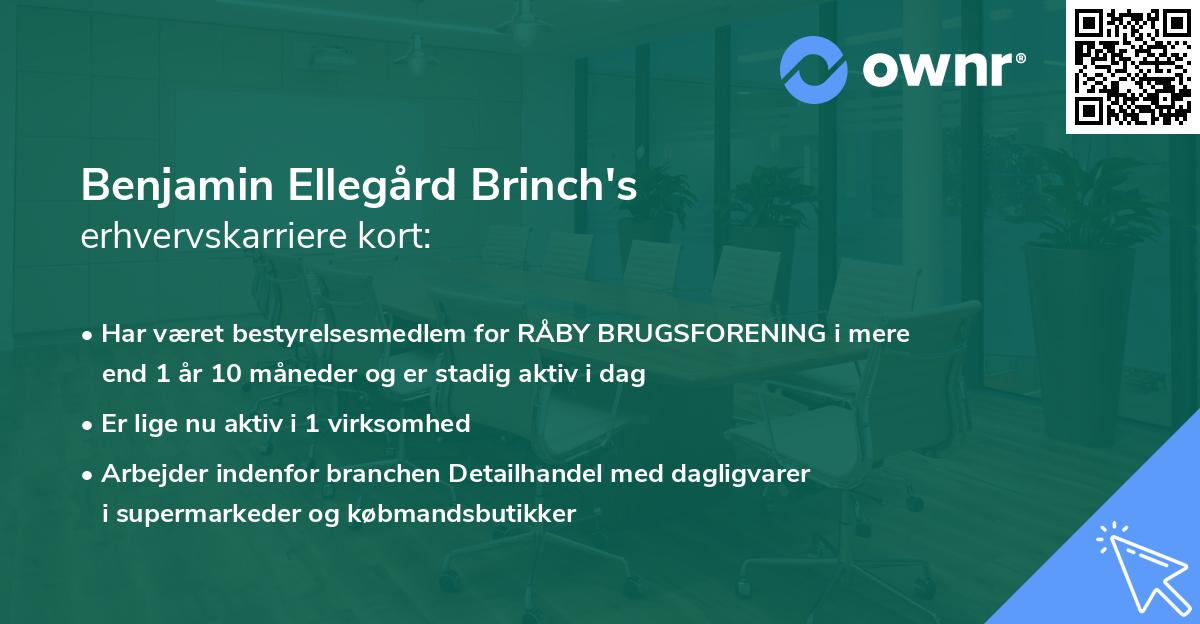 ownr®

Benjamin Ellegård Brinch's
erhvervskarriere kort:

• Har været bestyrelsesmedlem for RÅBY BRUGSFORENING i mere end 1 år 10 måneder og er stadig aktiv i dag

• Er lige nu aktiv i 1 virksomhed

• Arbejder indenfor branchen Detailhandel med dagligvarer i supermarkeder og købmandsbutikker